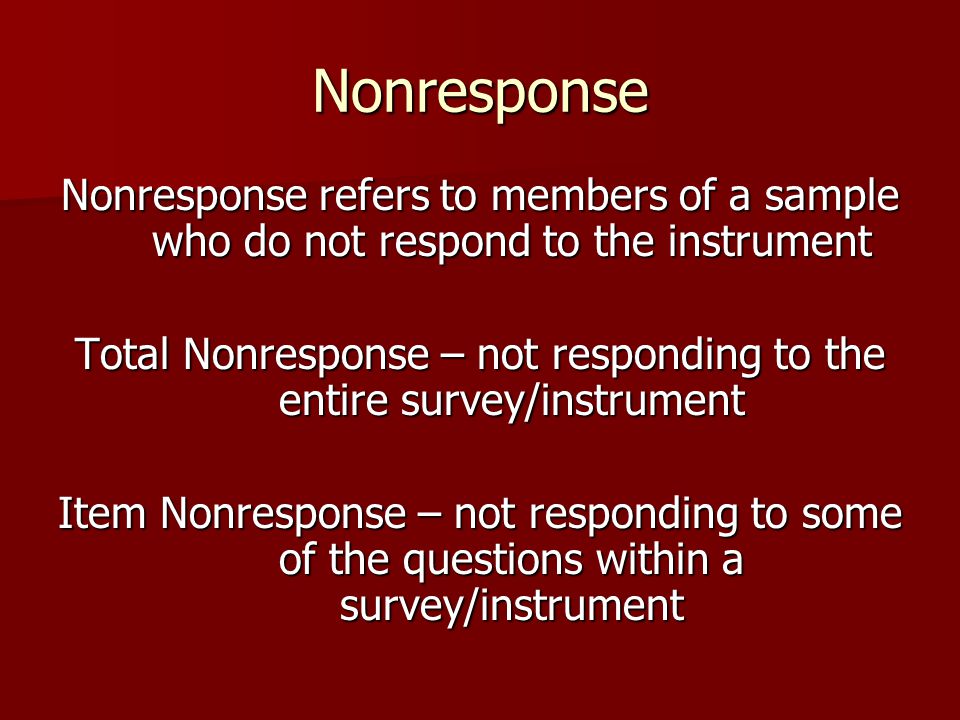 Nonresponse

Nonresponse refers to members of a sample who do not respond to the instrument

Total Nonresponse – not responding to the entire survey/instrument

Item Nonresponse – not responding to some of the questions within a survey/instrument